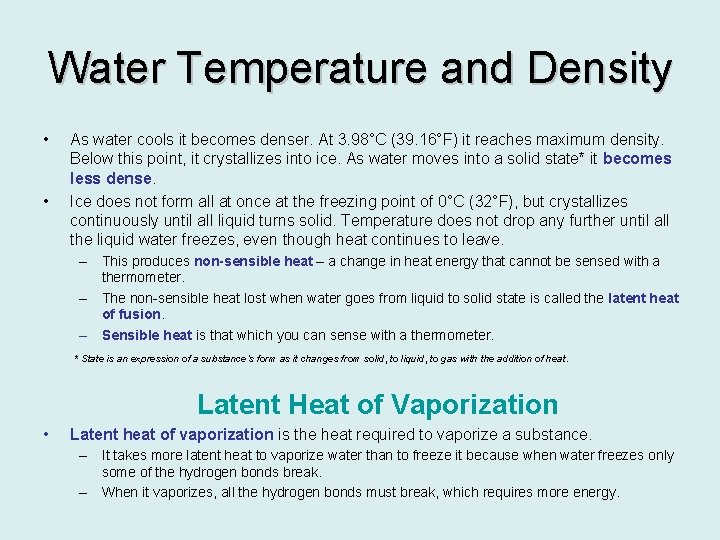 Water Temperature and Density

• As water cools it becomes denser. At 3.98°C (39.16°F) it reaches maximum density. Below this point, it crystallizes into ice. As water moves into a solid state* it becomes less dense.

• Ice does not form all at once at the freezing point of 0°C (32°F), but crystallizes continuously until all liquid turns solid. Temperature does not drop any further until all the liquid water freezes, even though heat continues to leave.

– This produces non-sensible heat – a change in heat energy that cannot be sensed with a thermometer.

– The non-sensible heat lost when water goes from liquid to solid state is called the latent heat of fusion.

– Sensible heat is that which you can sense with a thermometer.

* State is an expression of a substance's form as it changes from solid, to liquid, to gas with the addition of heat.

Latent Heat of Vaporization

• Latent heat of vaporization is the heat required to vaporize a substance.

– It takes more latent heat to vaporize water than to freeze it because when water freezes only some of the hydrogen bonds break.

– When it vaporizes, all the hydrogen bonds must break, which requires more energy.